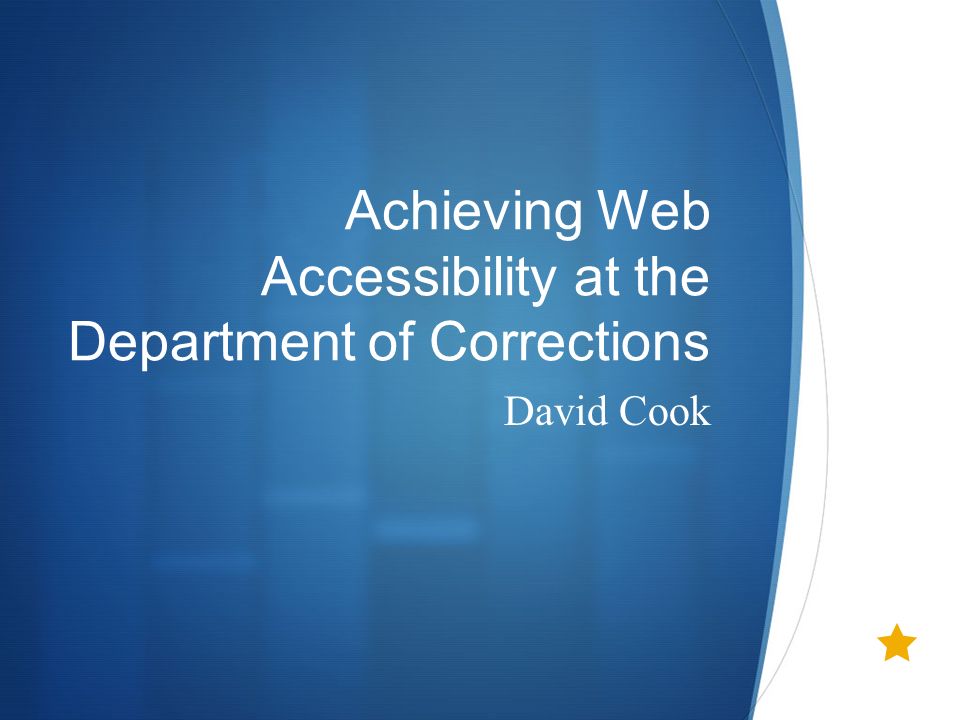 Achieving Web Accessibility at the Department of Corrections

David Cook